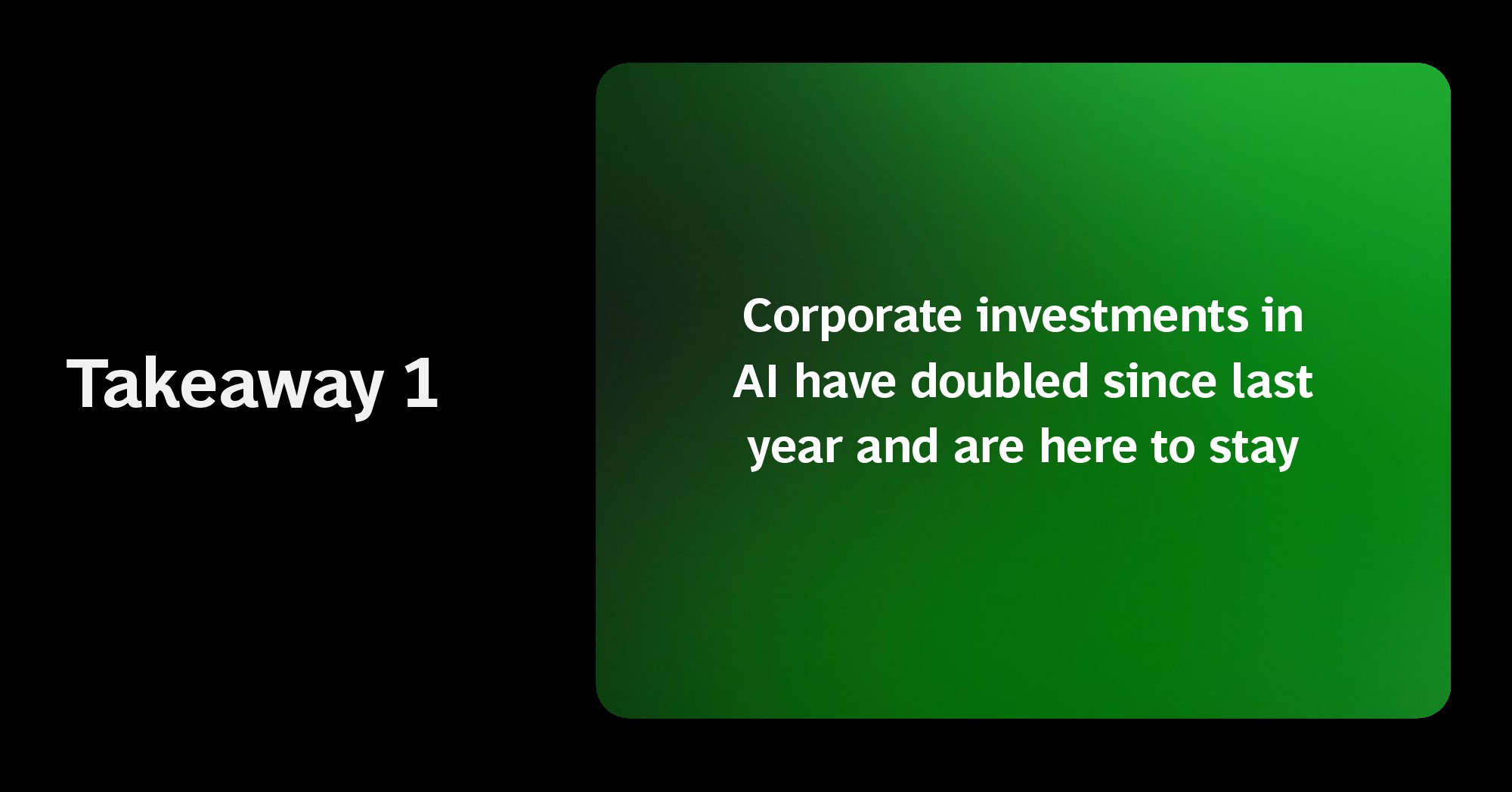 Takeaway 1

Corporate investments in AI have doubled since last year and are here to stay